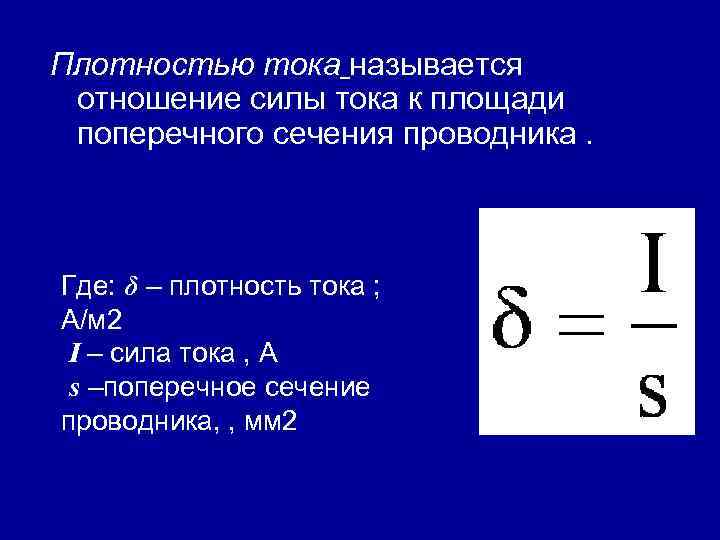 Плотностью тока называется отношение силы тока к площади поперечного сечения проводника .

Где: $\delta$ – плотность тока ; А/м2
$I$ – сила тока , А
$s$ –поперечное сечение проводника, , мм2

$\delta = \frac{I}{s}$